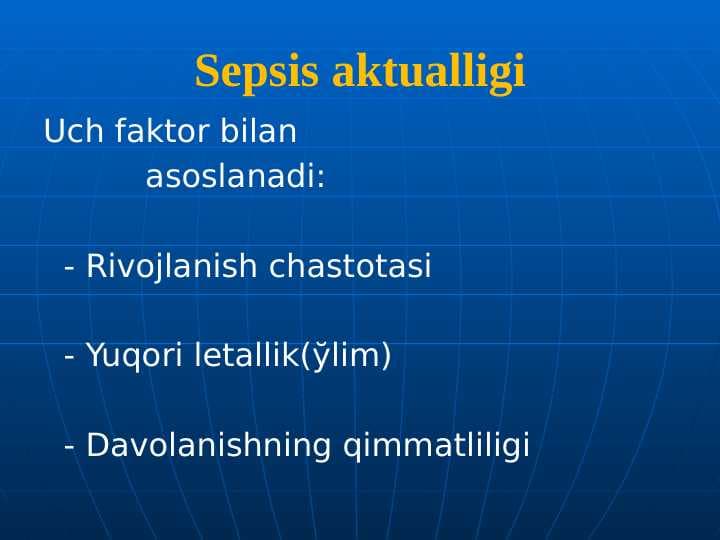 Sepsis aktualligi

Uch faktor bilan asoslanadi:

- Rivojlanish chastotasi

- Yuqori letallik(ўlim)

- Davolanishning qimmatliligi